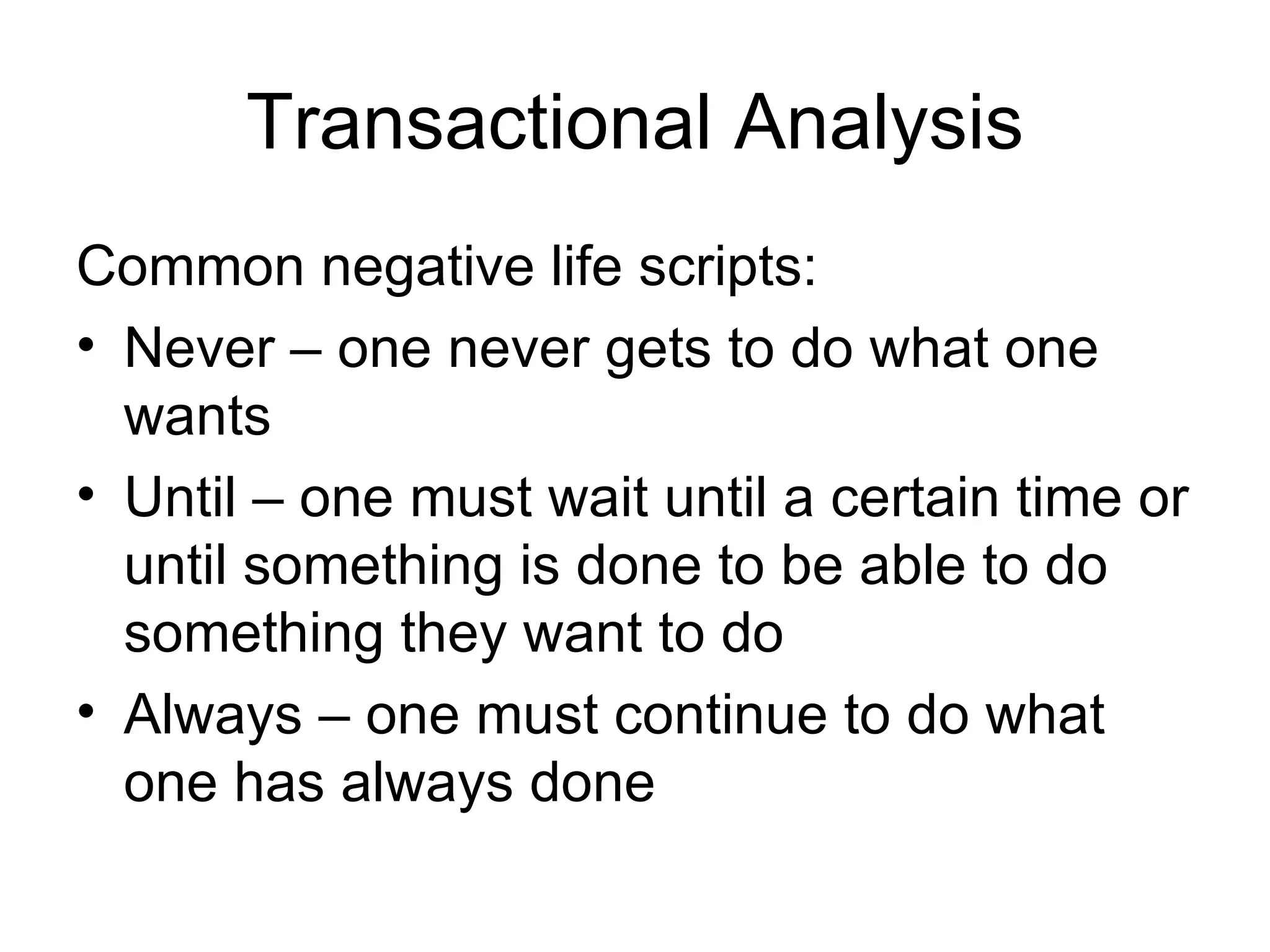 Transactional Analysis

Common negative life scripts:

• Never – one never gets to do what one wants
• Until – one must wait until a certain time or until something is done to be able to do something they want to do
• Always – one must continue to do what one has always done